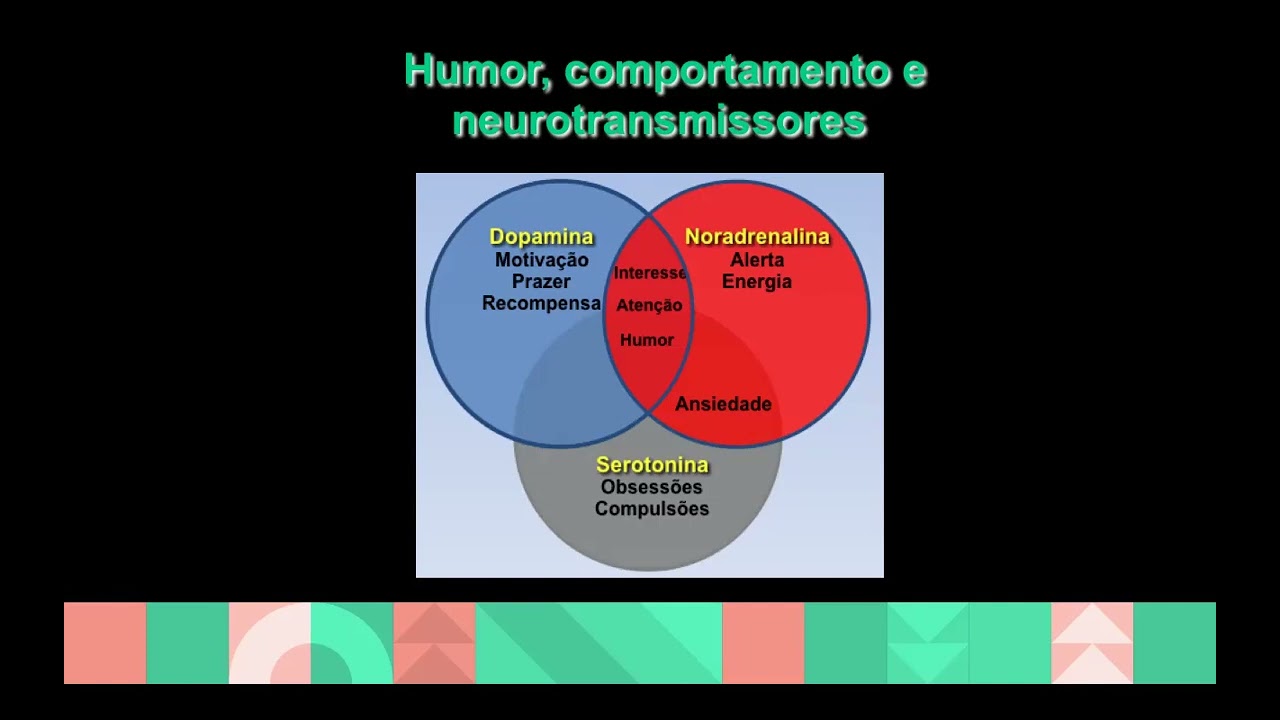 Humor, comportamento e neurotransmissores

Dopamina
Motivação
Prazer
Recompensa

Noradrenalina
Alerta
Energia

Interesse
Atenção
Humor

Ansiedade

Serotonina
Obsessões
Compulsões